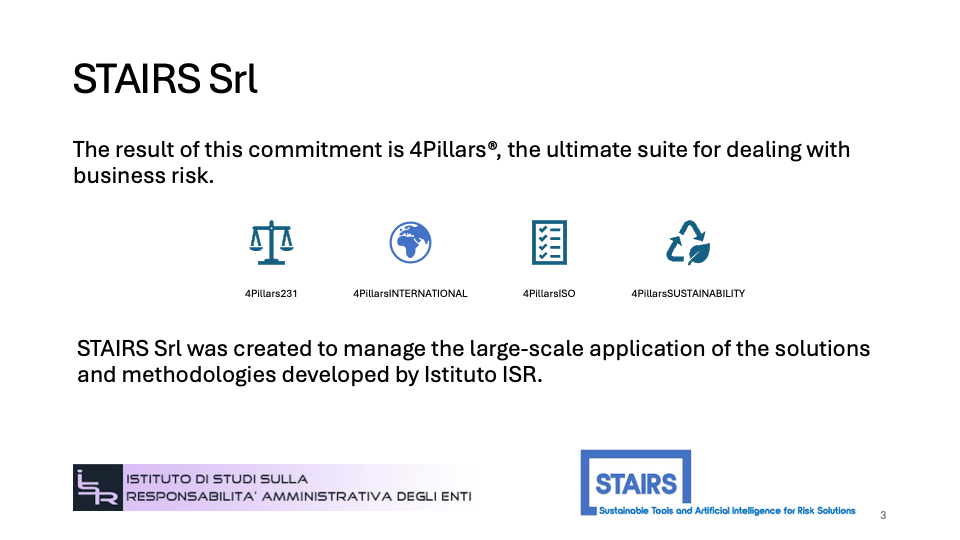 STAIRS Srl

The result of this commitment is 4Pillars®, the ultimate suite for dealing with business risk.

4Pillars231

4PillarsINTERNATIONAL

4PillarsISO

4PillarsSUSTAINABILITY

STAIRS Srl was created to manage the large-scale application of the solutions and methodologies developed by Istituto ISR.

ISR

ISTITUTO DI STUDI SULLA RESPONSABILITA' AMMINISTRATIVA DEGLI ENTI

STAIRS

Sustainable Tools and Artificial Intelligence for Risk Solutions

3